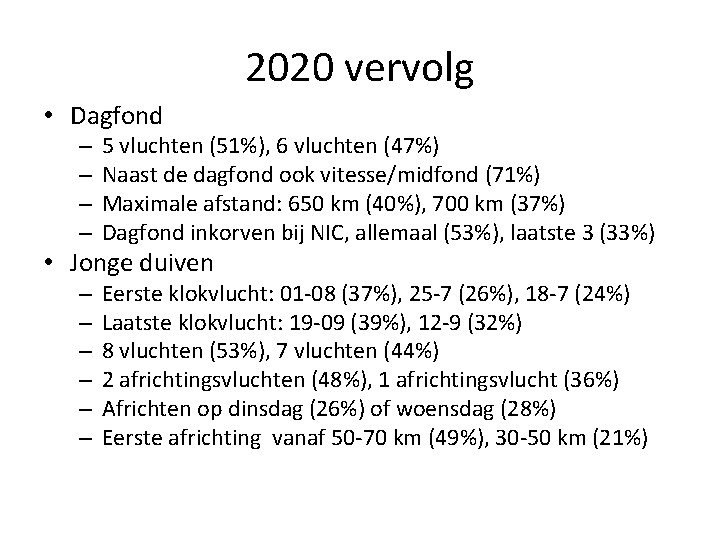 2020 vervolg

• Dagfond
– 5 vluchten (51%), 6 vluchten (47%)
– Naast de dagfond ook vitesse/midfond (71%)
– Maximale afstand: 650 km (40%), 700 km (37%)
– Dagfond inkorven bij NIC, allemaal (53%), laatste 3 (33%)

• Jonge duiven
– Eerste klokvlucht: 01-08 (37%), 25-7 (26%), 18-7 (24%)
– Laatste klokvlucht: 19-09 (39%), 12-9 (32%)
– 8 vluchten (53%), 7 vluchten (44%)
– 2 africhtingsvluchten (48%), 1 africhtingsvlucht (36%)
– Africhten op dinsdag (26%) of woensdag (28%)
– Eerste africhting vanaf 50-70 km (49%), 30-50 km (21%)